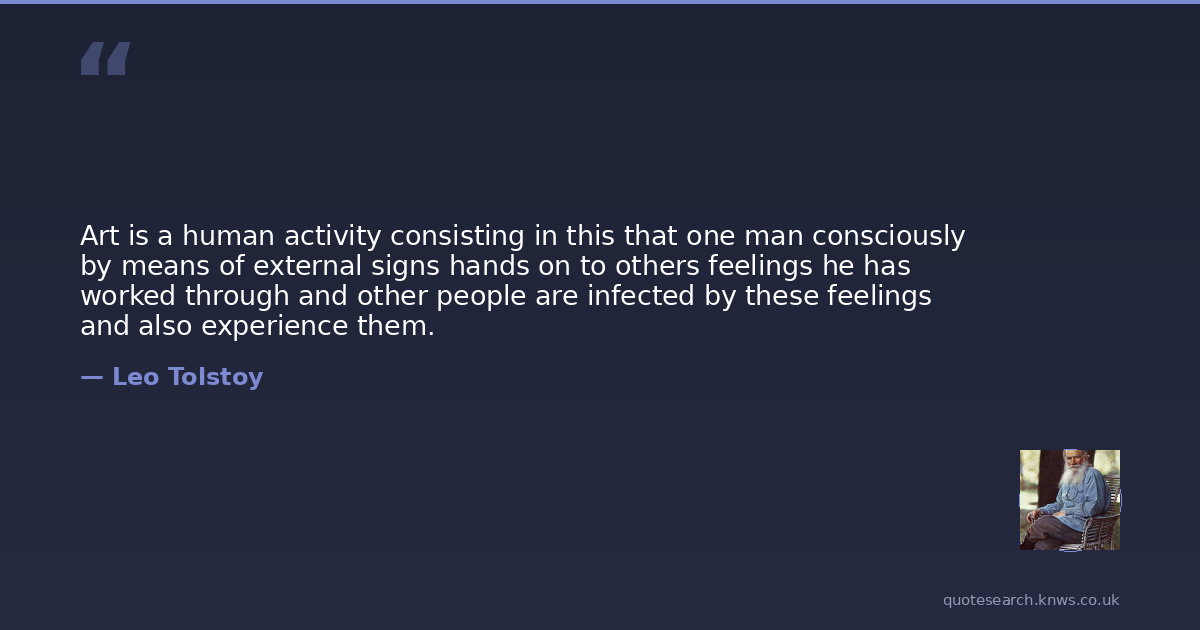 “

Art is a human activity consisting in this that one man consciously by means of external signs hands on to others feelings he has worked through and other people are infected by these feelings and also experience them.

— Leo Tolstoy

quotesearch.knws.co.uk